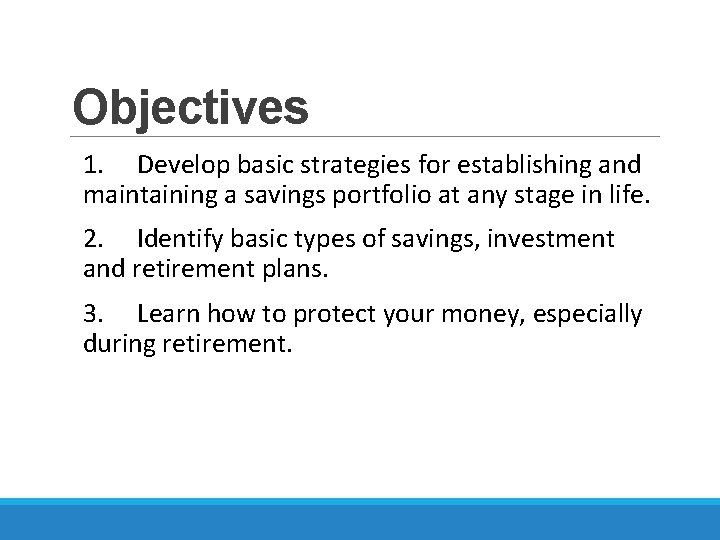 Objectives

1. Develop basic strategies for establishing and maintaining a savings portfolio at any stage in life.

2. Identify basic types of savings, investment and retirement plans.

3. Learn how to protect your money, especially during retirement.